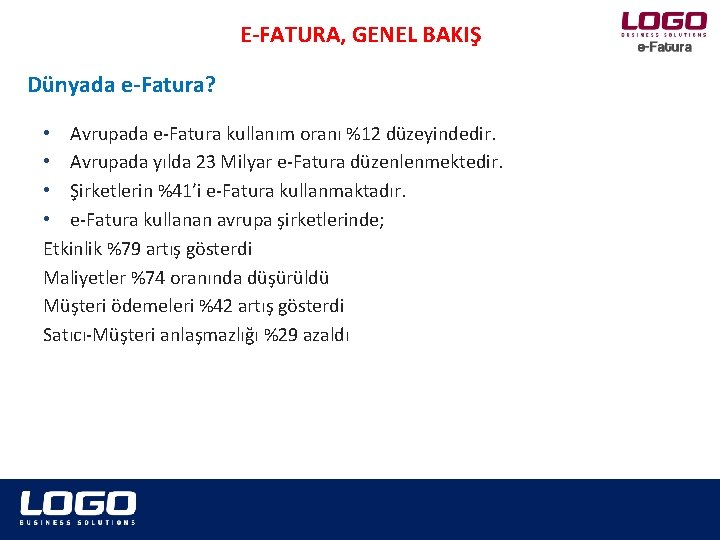 E-FATURA, GENEL BAKIŞ

LOGO
BUSINESS SOLUTIONS
e-Fatura

Dünyada e-Fatura?

• Avrupada e-Fatura kullanım oranı %12 düzeyindedir.
• Avrupada yılda 23 Milyar e-Fatura düzenlenmektedir.
• Şirketlerin %41'i e-Fatura kullanmaktadır.
• e-Fatura kullanan avrupa şirketlerinde;

Etkinlik %79 artış gösterdi
Maliyetler %74 oranında düşürüldü
Müşteri ödemeleri %42 artış gösterdi
Satıcı-Müşteri anlaşmazlığı %29 azaldı

LOGO
BUSINESS SOLUTIONS